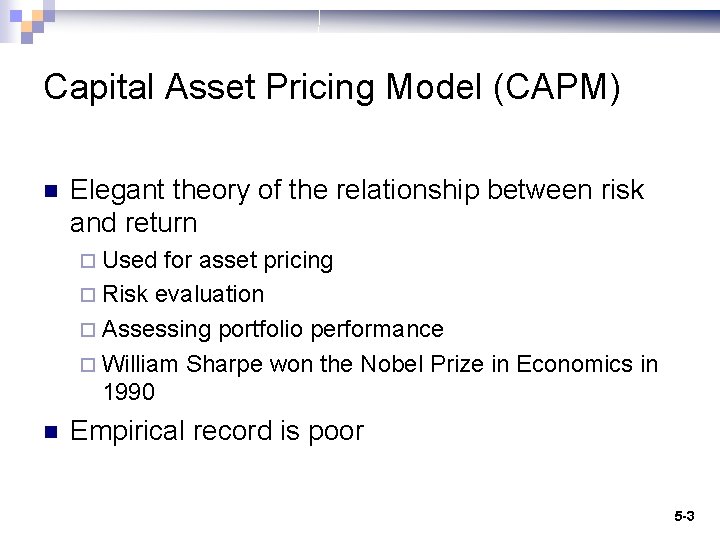 Capital Asset Pricing Model (CAPM)

- Elegant theory of the relationship between risk and return
  - Used for asset pricing
  - Risk evaluation
  - Assessing portfolio performance
  - William Sharpe won the Nobel Prize in Economics in 1990
- Empirical record is poor

5-3